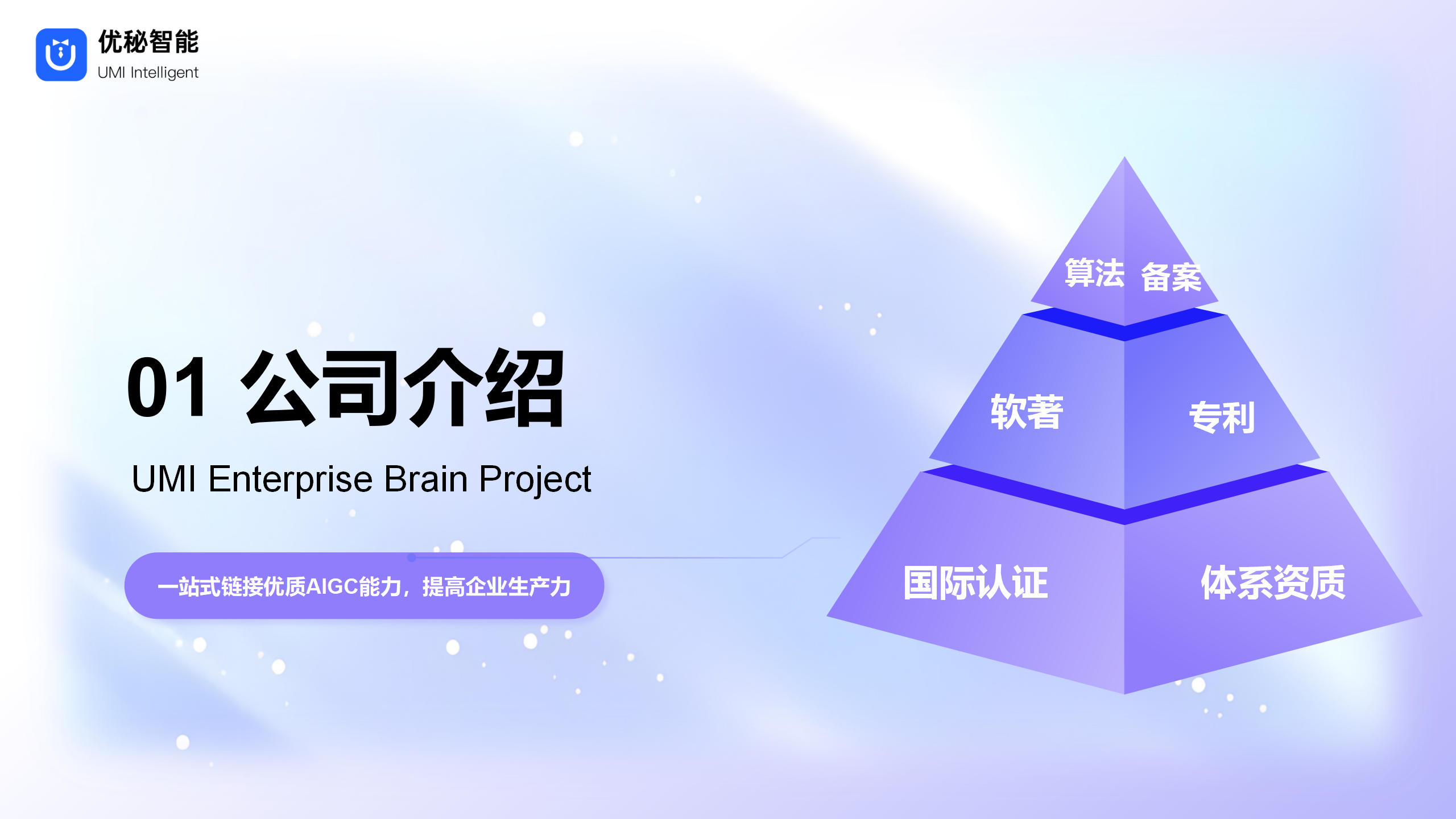 优秘智能
UMI Intelligent

01 公司介绍

UMI Enterprise Brain Project

一站式链接优质AIGC能力，提高企业生产力

算法 备案

软著

专利

国际认证

体系资质